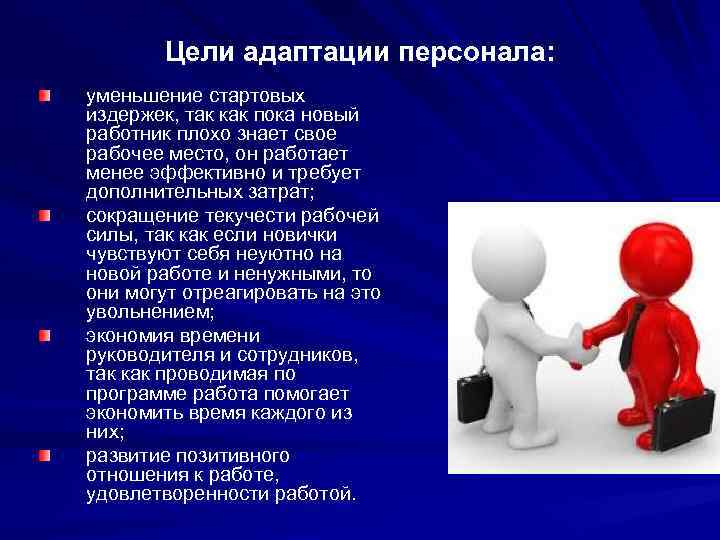 Цели адаптации персонала:

уменьшение стартовых издержек, так как пока новый работник плохо знает свое рабочее место, он работает менее эффективно и требует дополнительных затрат;

сокращение текучести рабочей силы, так как если новички чувствуют себя неуютно на новой работе и ненужными, то они могут отреагировать на это увольнением;

экономия времени руководителя и сотрудников, так как проводимая по программе работа помогает экономить время каждого из них;

развитие позитивного отношения к работе, удовлетворенности работой.